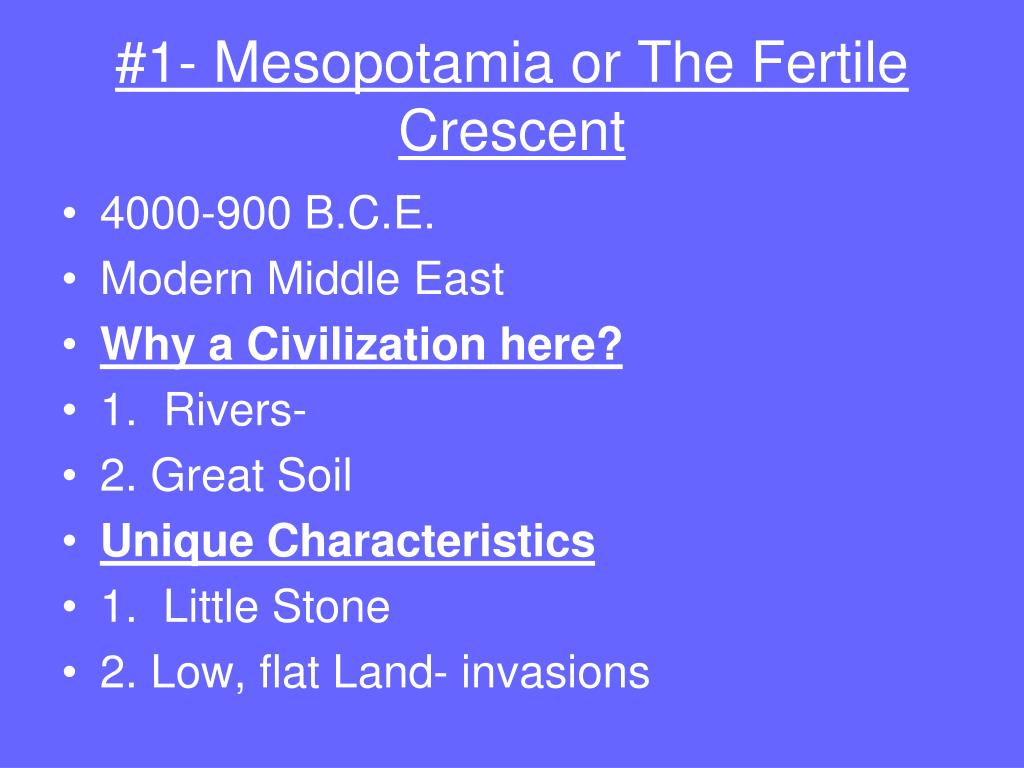 #1- Mesopotamia or The Fertile Crescent

• 4000-900 B.C.E.
• Modern Middle East
• Why a Civilization here?
• 1. Rivers-
• 2. Great Soil
• Unique Characteristics
• 1. Little Stone
• 2. Low, flat Land- invasions